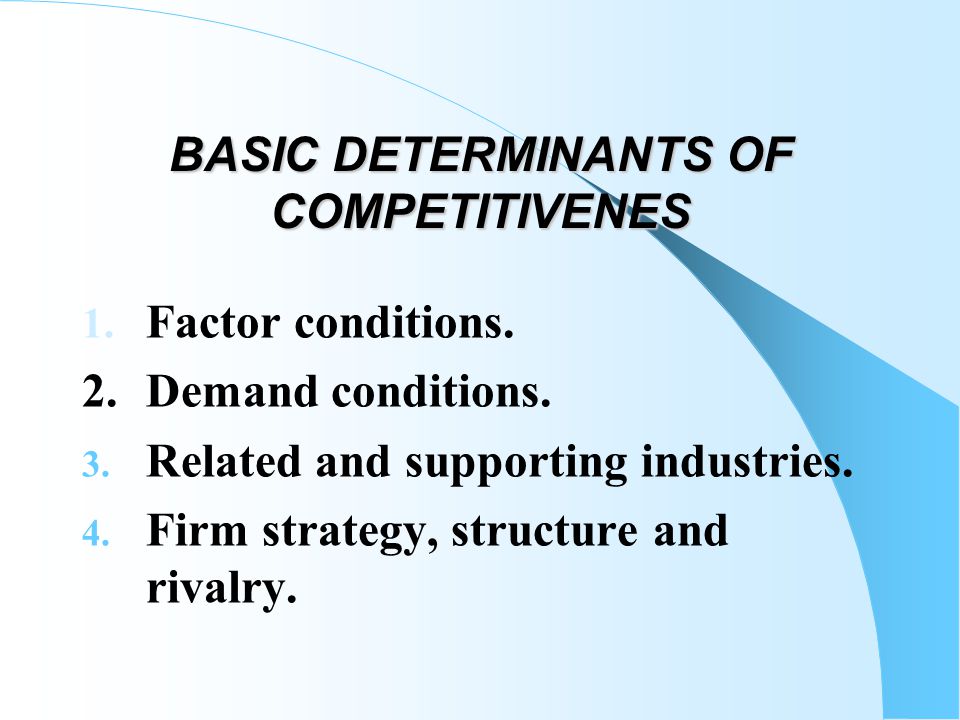 BASIC DETERMINANTS OF COMPETITIVENES

1. Factor conditions.
2. Demand conditions.
3. Related and supporting industries.
4. Firm strategy, structure and rivalry.